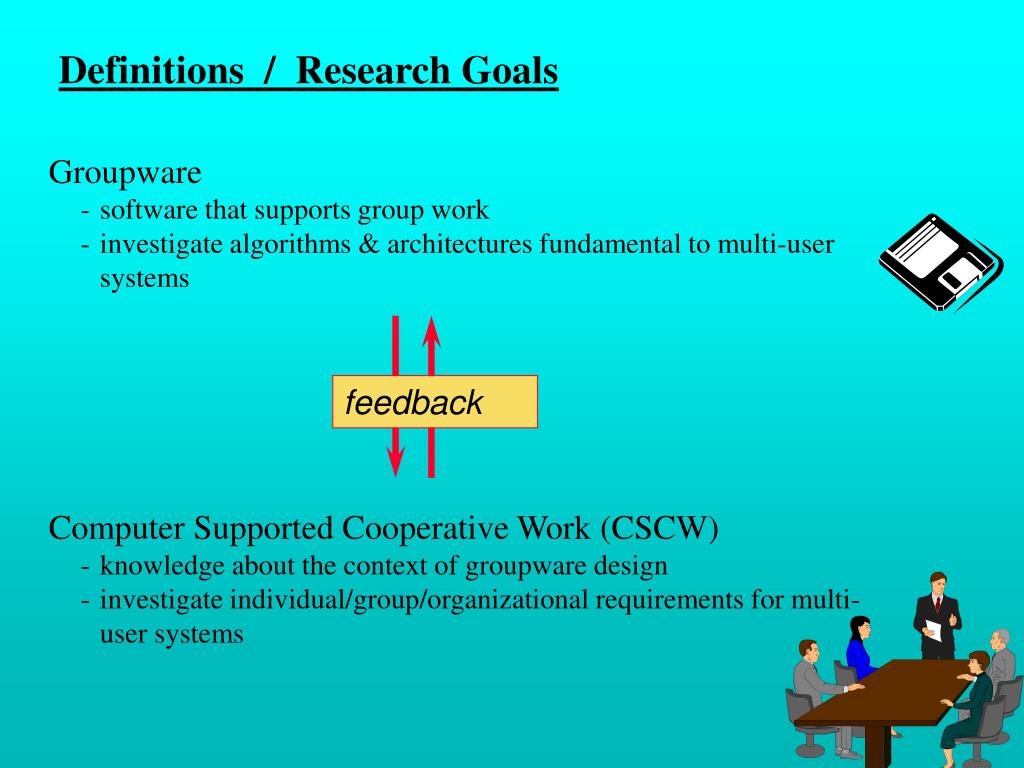 Definitions / Research Goals

Groupware
- software that supports group work
- investigate algorithms & architectures fundamental to multi-user systems

feedback

Computer Supported Cooperative Work (CSCW)
- knowledge about the context of groupware design
- investigate individual/group/organizational requirements for multi-user systems